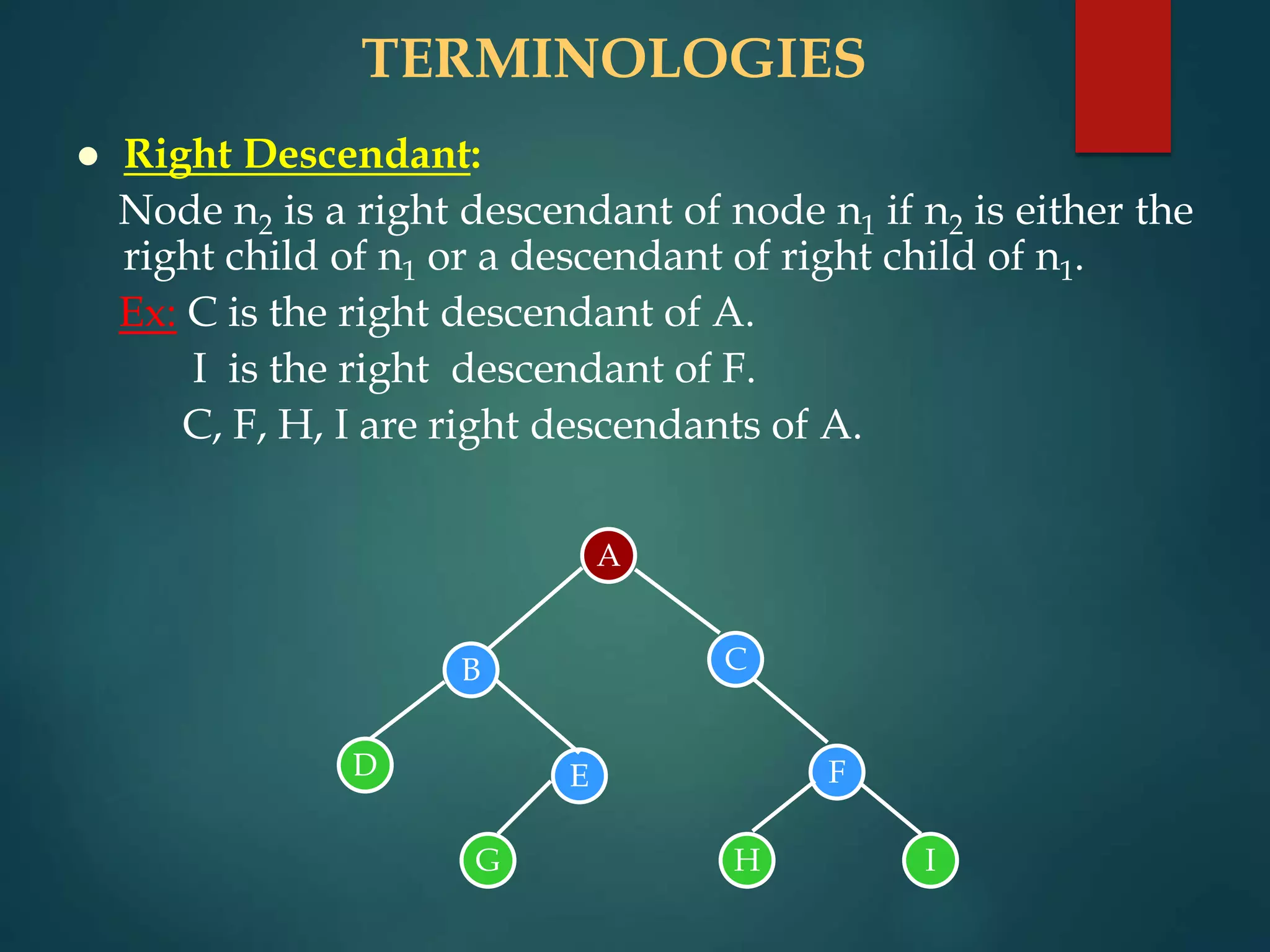 TERMINOLOGIES

● Right Descendant:

Node $n_2$ is a right descendant of node $n_1$ if $n_2$ is either the right child of $n_1$ or a descendant of right child of $n_1$.

Ex: C is the right descendant of A.

I is the right descendant of F.

C, F, H, I are right descendants of A.

A
B
C
D
E
F
G
H
I